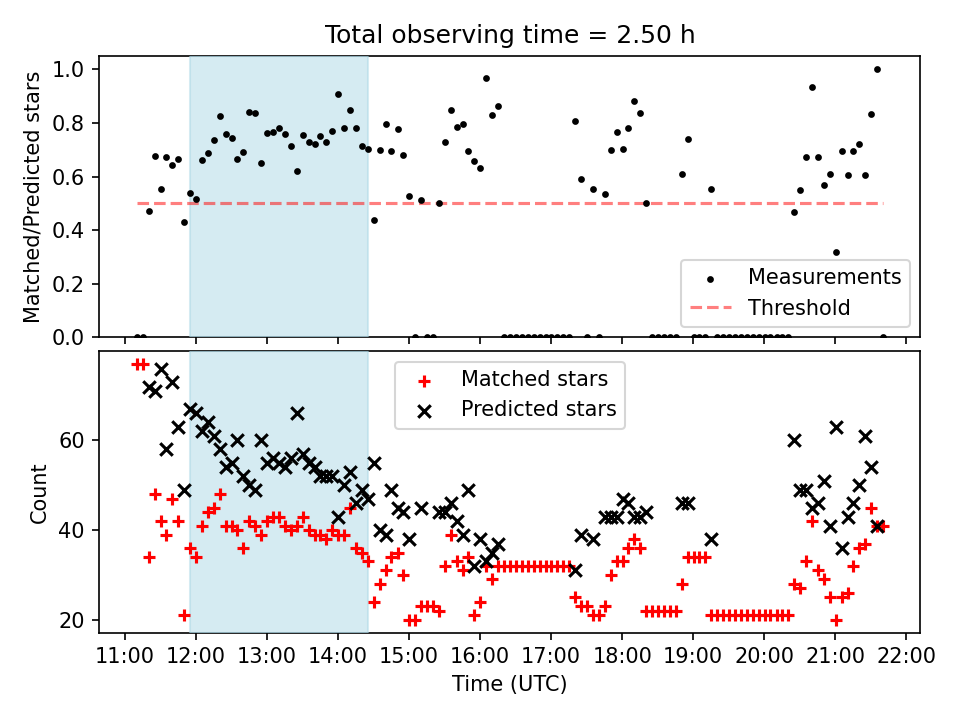 Total observing time = 2.50 h

Matched/Predicted stars

1.0
0.8
0.6
0.4
0.2
0.0

Measurements
Threshold

Matched stars
Predicted stars

Count

60
40
20

11:00 12:00 13:00 14:00 15:00 16:00 17:00 18:00 19:00 20:00 21:00 22:00

Time (UTC)